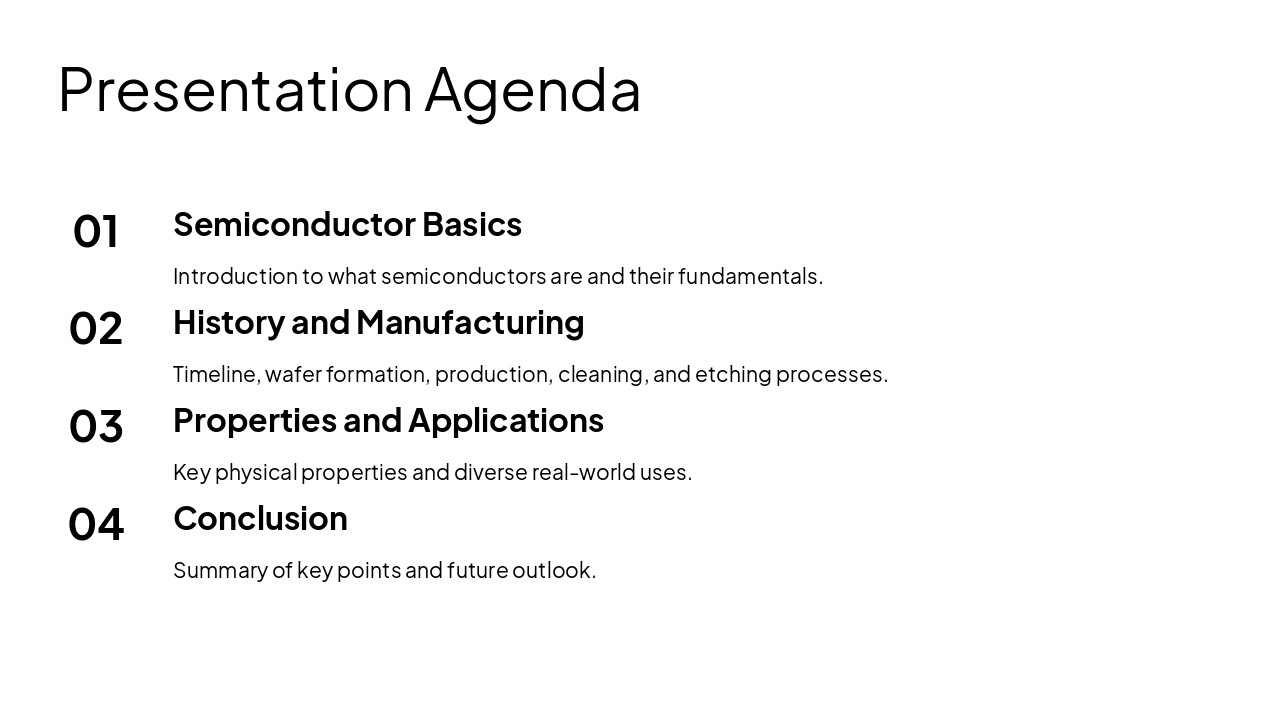 Presentation Agenda

01
Semiconductor Basics

Introduction to what semiconductors are and their fundamentals.

02
History and Manufacturing

Timeline, wafer formation, production, cleaning, and etching processes.

03
Properties and Applications

Key physical properties and diverse real-world uses.

04
Conclusion

Summary of key points and future outlook.